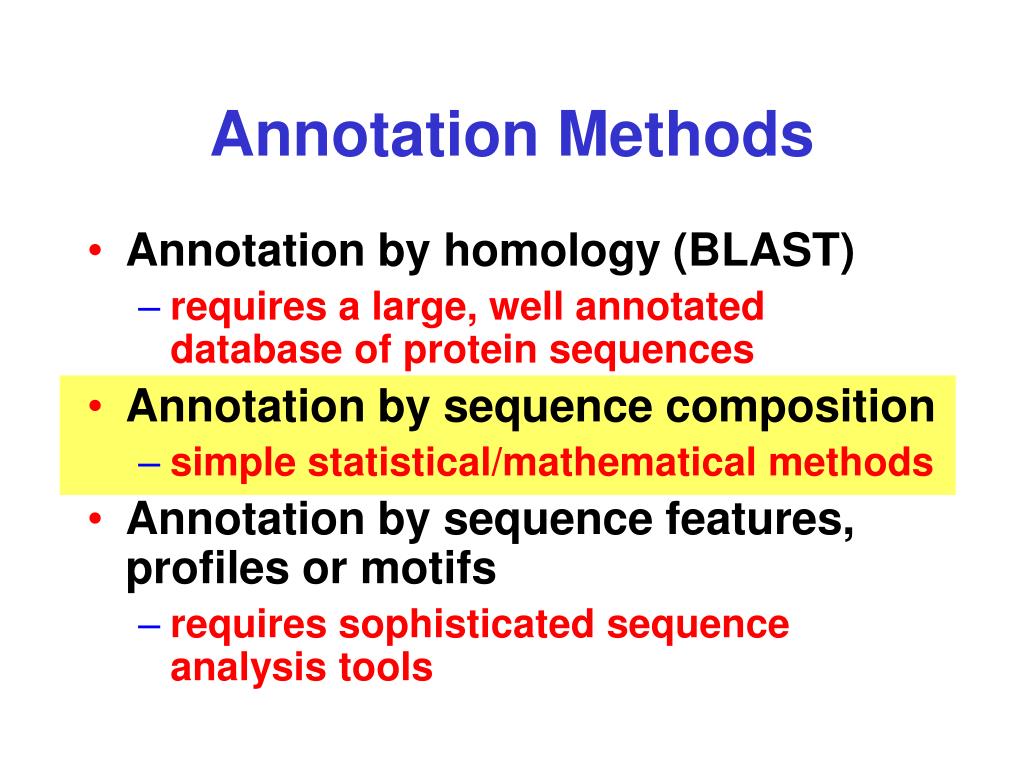 Annotation Methods

• Annotation by homology (BLAST)
– requires a large, well annotated database of protein sequences
• Annotation by sequence composition
– simple statistical/mathematical methods
• Annotation by sequence features, profiles or motifs
– requires sophisticated sequence analysis tools